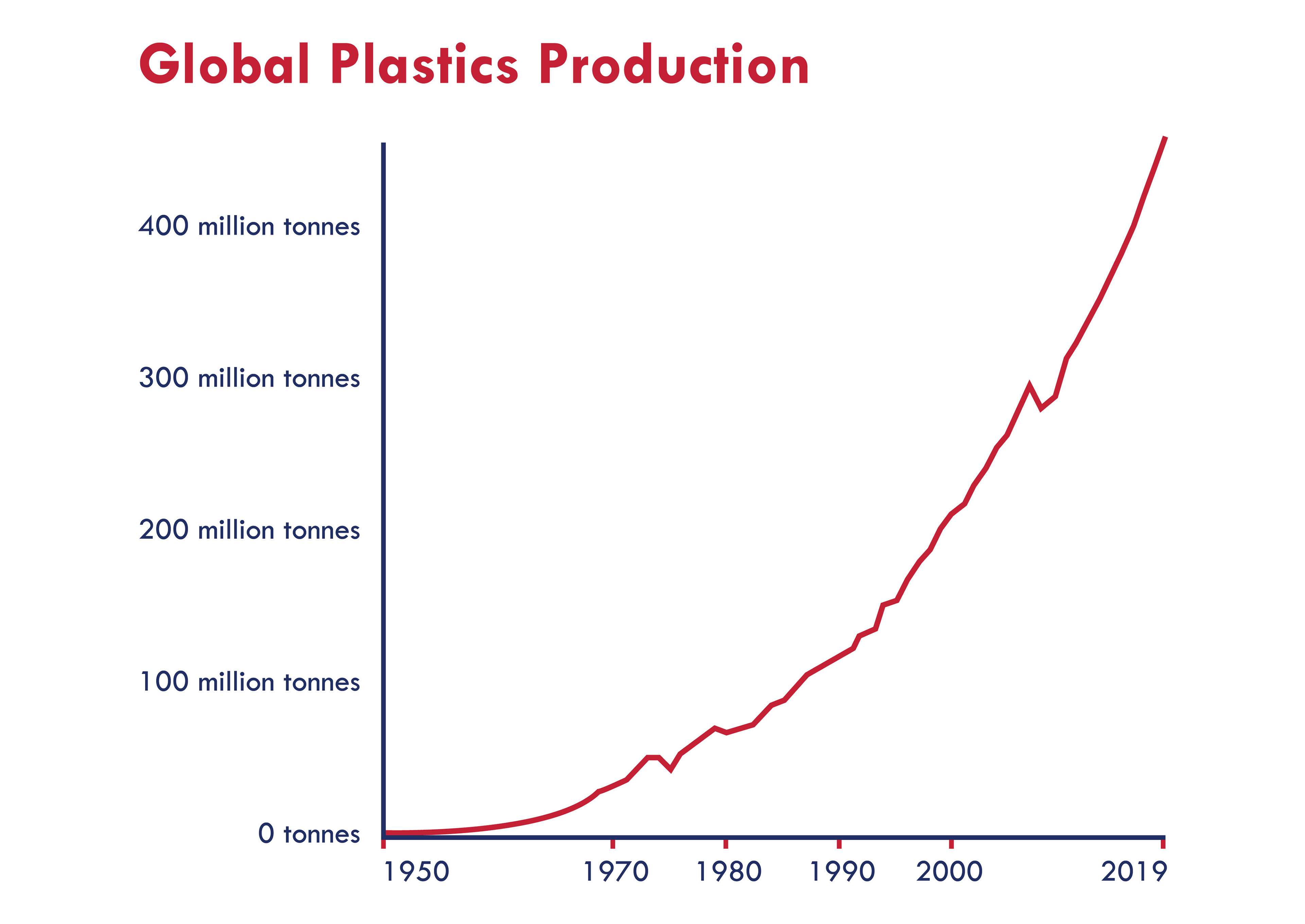 Global Plastics Production

400 million tonnes
300 million tonnes
200 million tonnes
100 million tonnes
0 tonnes

1950
1970
1980
1990
2000
2019